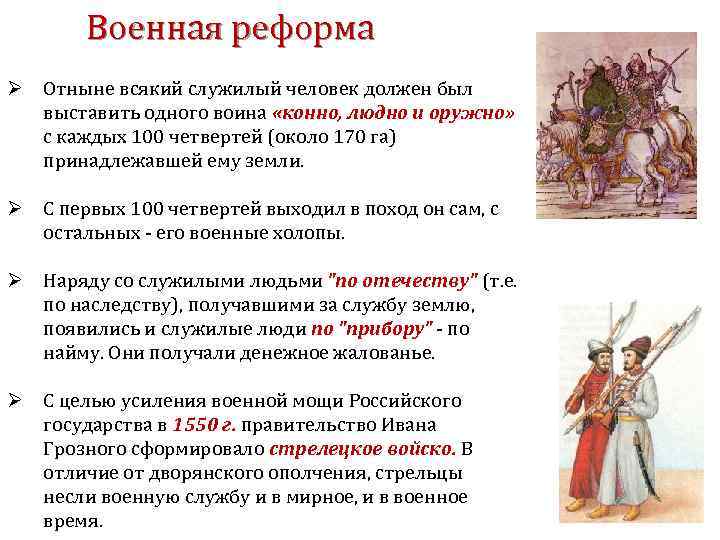 Военная реформа

➢ Отныне всякий служилый человек должен был выставить одного воина «конно, людно и оружно» с каждых 100 четвертей (около 170 га) принадлежавшей ему земли.

➢ С первых 100 четвертей выходил в поход он сам, с остальных - его военные холопы.

➢ Наряду со служилыми людьми "по отечеству" (т.е. по наследству), получавшими за службу землю, появились и служилые люди по "прибору" - по найму. Они получали денежное жалованье.

➢ С целью усиления военной мощи Российского государства в 1550 г. правительство Ивана Грозного сформировало стрелецкое войско. В отличие от дворянского ополчения, стрельцы несли военную службу и в мирное, и в военное время.